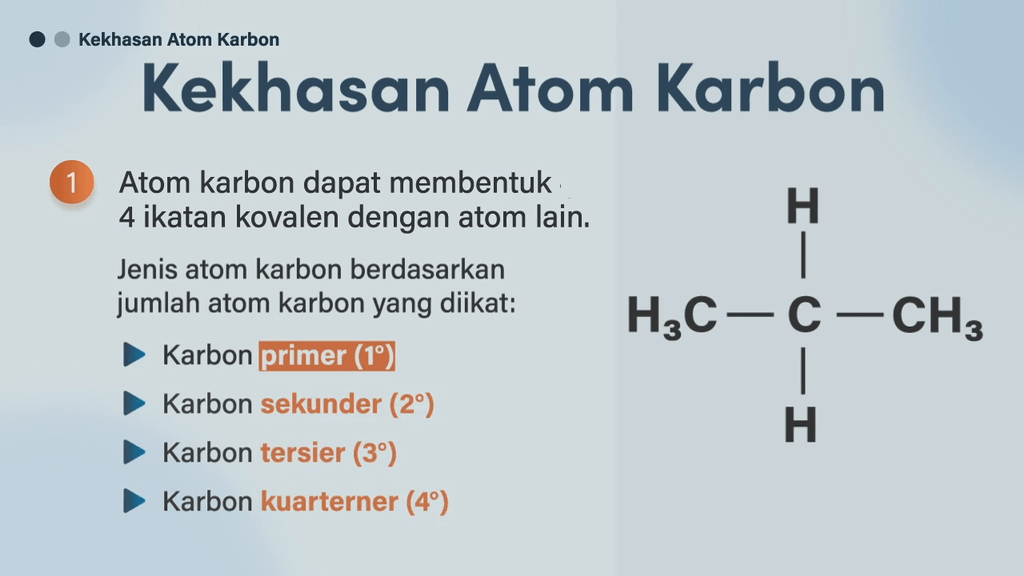 Kekhasan Atom Karbon

Kekhasan Atom Karbon

1 Atom karbon dapat membentuk 4 ikatan kovalen dengan atom lain.

Jenis atom karbon berdasarkan jumlah atom karbon yang diikat:

Karbon primer (1°)

Karbon sekunder (2°)

Karbon tersier (3°)

Karbon kuarterner (4°)

H

$H_3C$ — C — $CH_3$

H